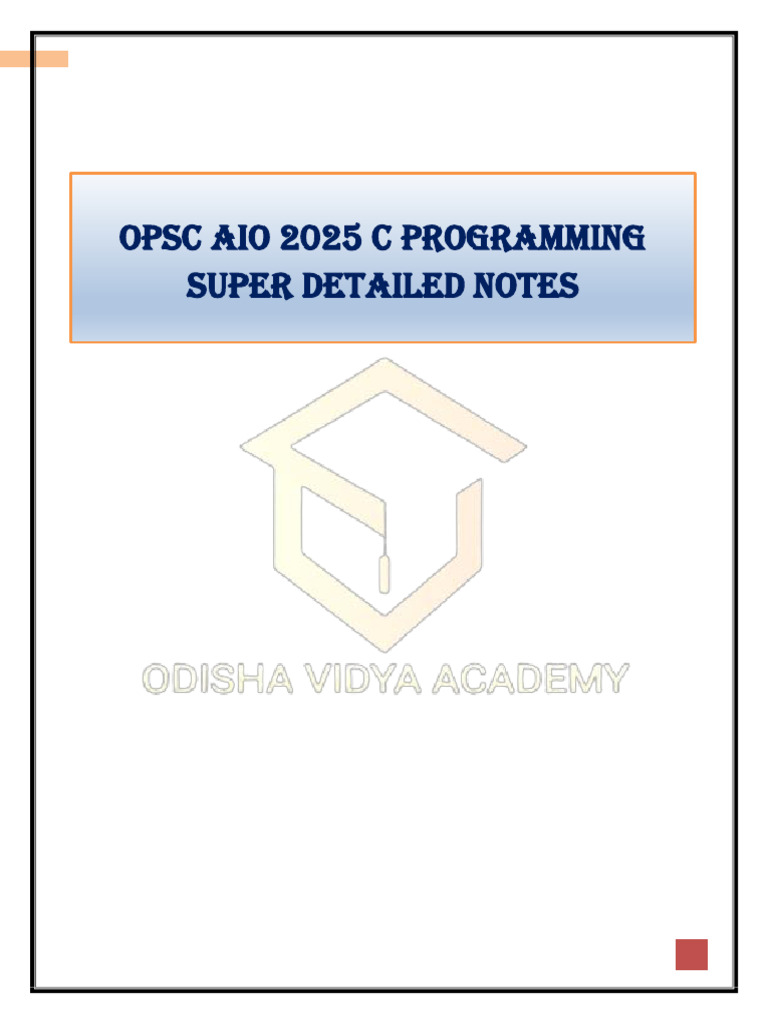 OPSC AIO 2025 C PROGRAMMING SUPER DETAILED NOTES

ODISHA VIDYA ACADEMY